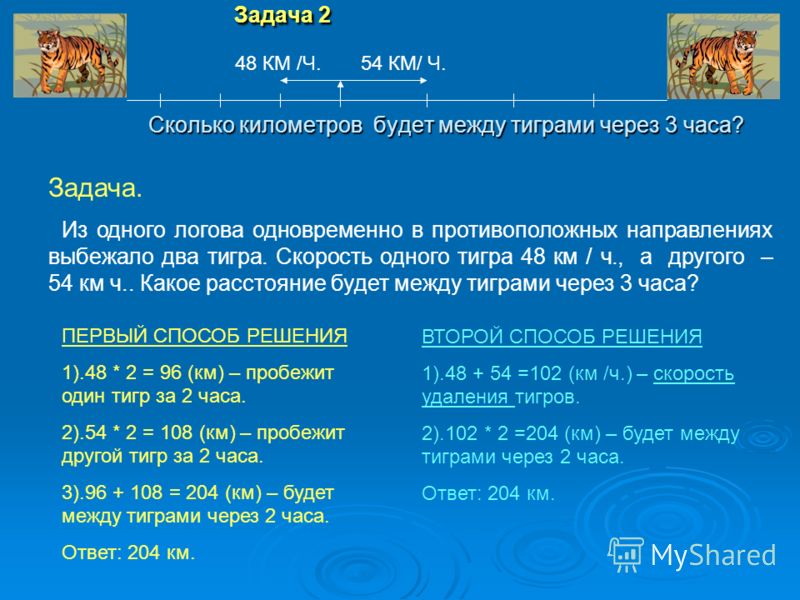 Задача 2

48 КМ /Ч. 54 КМ/ Ч.

Сколько километров будет между тиграми через 3 часа?

Задача.

Из одного логова одновременно в противоположных направлениях выбежало два тигра. Скорость одного тигра 48 км / ч., а другого – 54 км ч.. Какое расстояние будет между тиграми через 3 часа?

ПЕРВЫЙ СПОСОБ РЕШЕНИЯ

1).48 * 2 = 96 (км) – пробежит один тигр за 2 часа.

2).54 * 2 = 108 (км) – пробежит другой тигр за 2 часа.

3).96 + 108 = 204 (км) – будет между тиграми через 2 часа.

Ответ: 204 км.

ВТОРОЙ СПОСОБ РЕШЕНИЯ

1).48 + 54 =102 (км /ч.) – скорость удаления тигров.

2).102 * 2 =204 (км) – будет между тиграми через 2 часа.

Ответ: 204 км.

MyShared